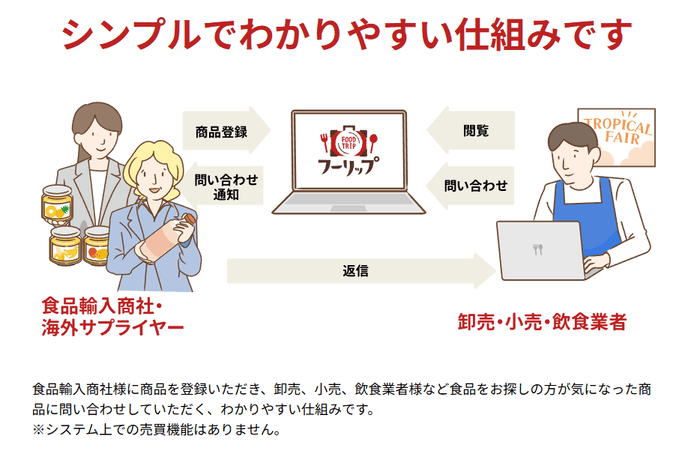 シンプルでわかりやすい仕組みです

商品登録

問い合わせ通知

FOOD TRIP フーリップ

閲覧

問い合わせ

TROPICAL FAIR

返信

食品輸入商社・海外サプライヤー

卸売・小売・飲食業者

食品輸入商社様に商品を登録いただき、卸売、小売、飲食業者様など食品をお探しの方が気になった商品に問い合わせしていただく、わかりやすい仕組みです。
※システム上での売買機能はありません。